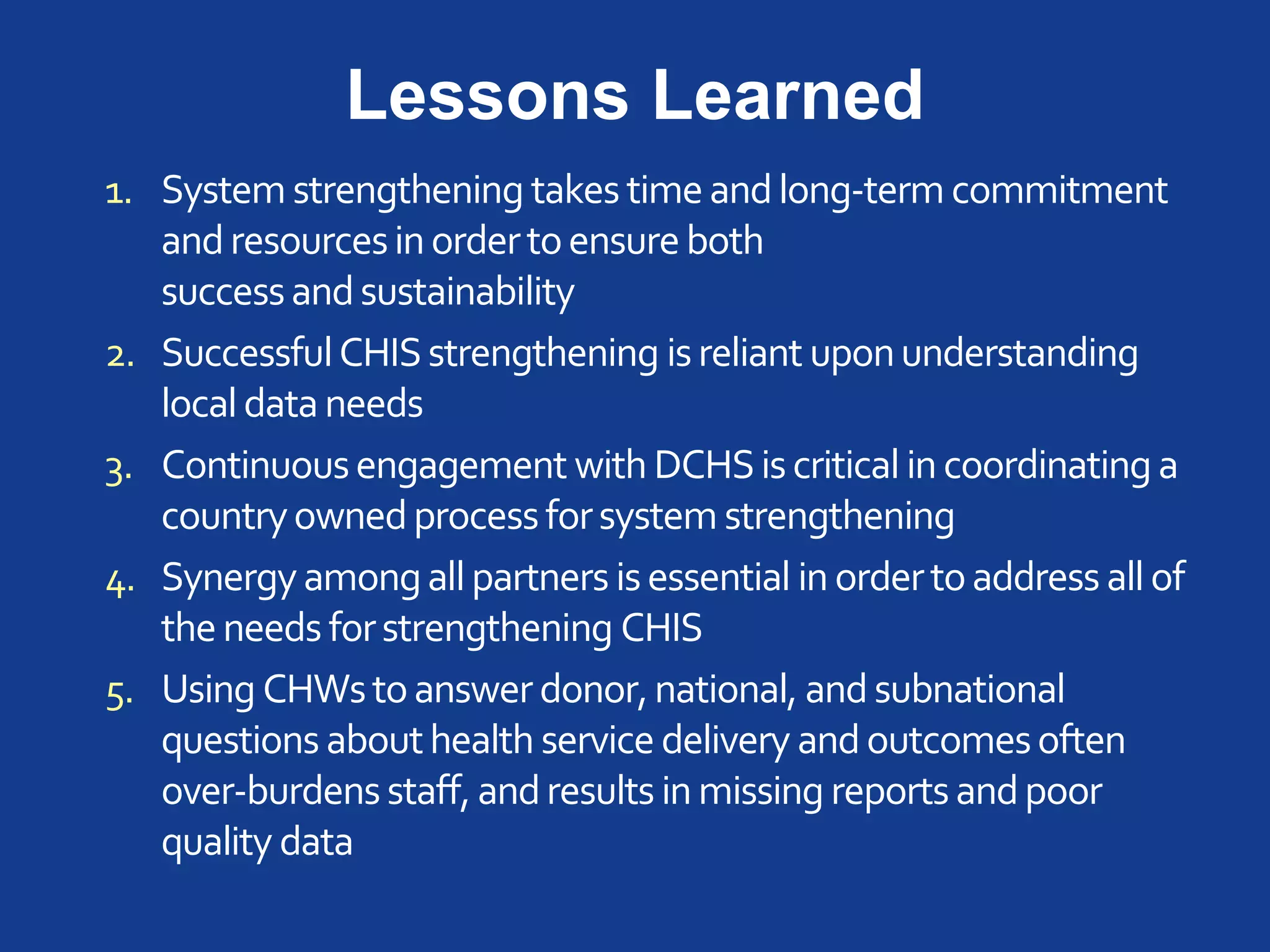 Lessons Learned

1. System strengthening takes time and long-term commitment and resources in order to ensure both success and sustainability

2. Successful CHIS strengthening is reliant upon understanding local data needs

3. Continuous engagement with DCHS is critical in coordinating a country owned process for system strengthening

4. Synergy among all partners is essential in order to address all of the needs for strengthening CHIS

5. Using CHWs to answer donor, national, and subnational questions about health service delivery and outcomes often over-burdens staff, and results in missing reports and poor quality data